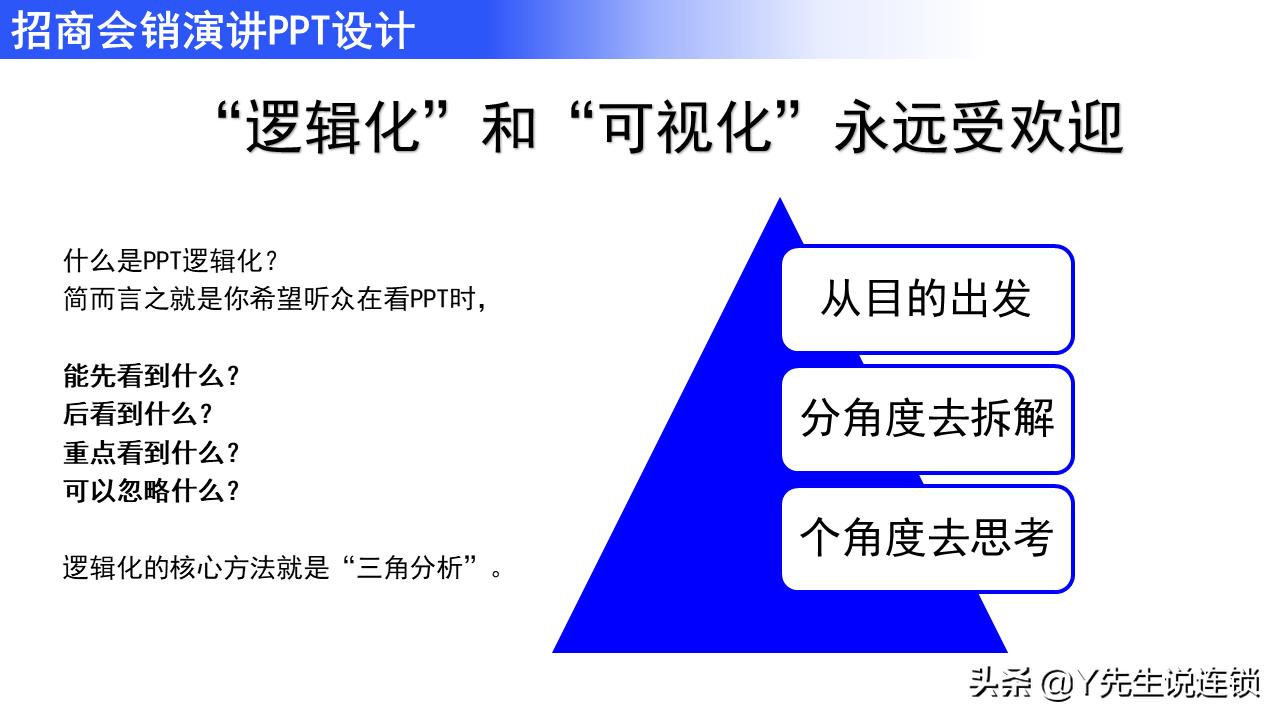 招商会销演讲PPT设计

“逻辑化”和“可视化”永远受欢迎

什么是PPT逻辑化？
简而言之就是你希望听众在看PPT时，

能先看到什么？
后看到什么？
重点看到什么？
可以忽略什么？

逻辑化的核心方法就是“三角分析”。

从目的出发

分角度去拆解

个角度去思考

头条 @Y先生说连锁